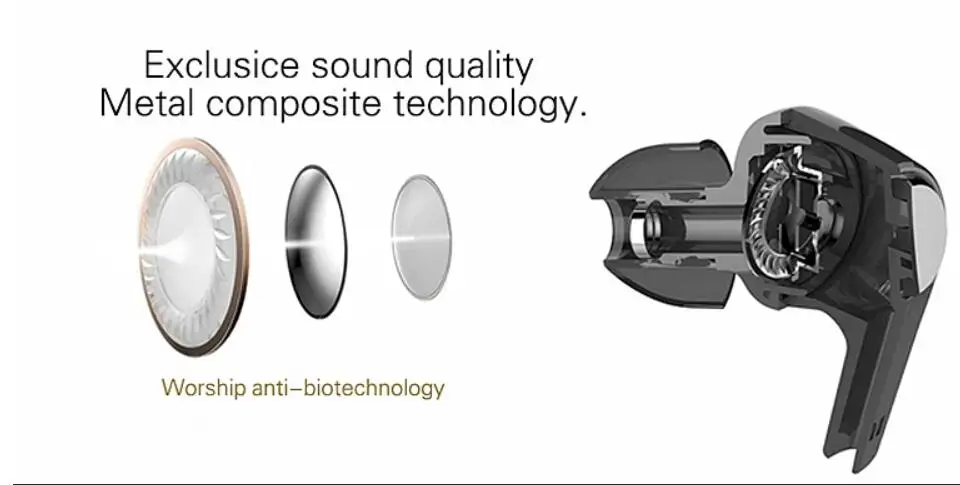 Exclusice sound quality
Metal composite technology.

Worship anti–biotechnology